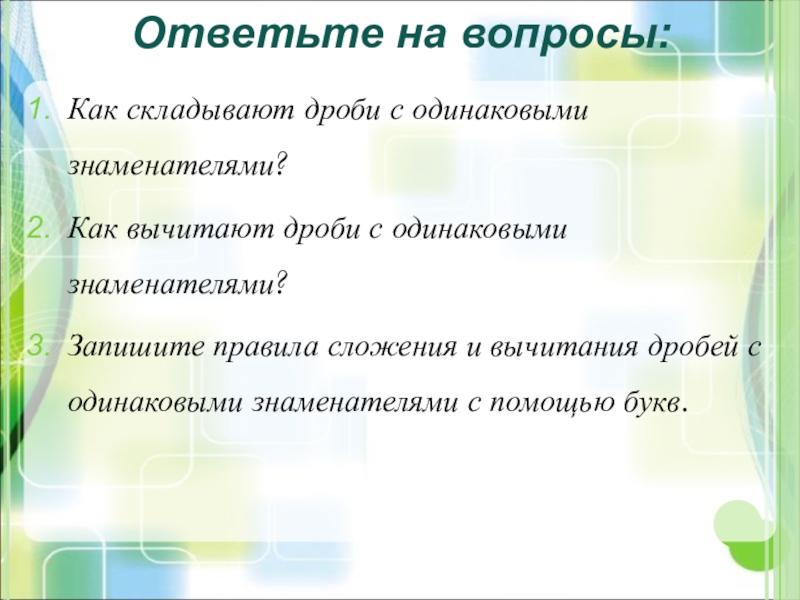 Ответьте на вопросы:

1. Как складывают дроби с одинаковыми знаменателями?

2. Как вычитают дроби с одинаковыми знаменателями?

3. Запишите правила сложения и вычитания дробей с одинаковыми знаменателями с помощью букв.